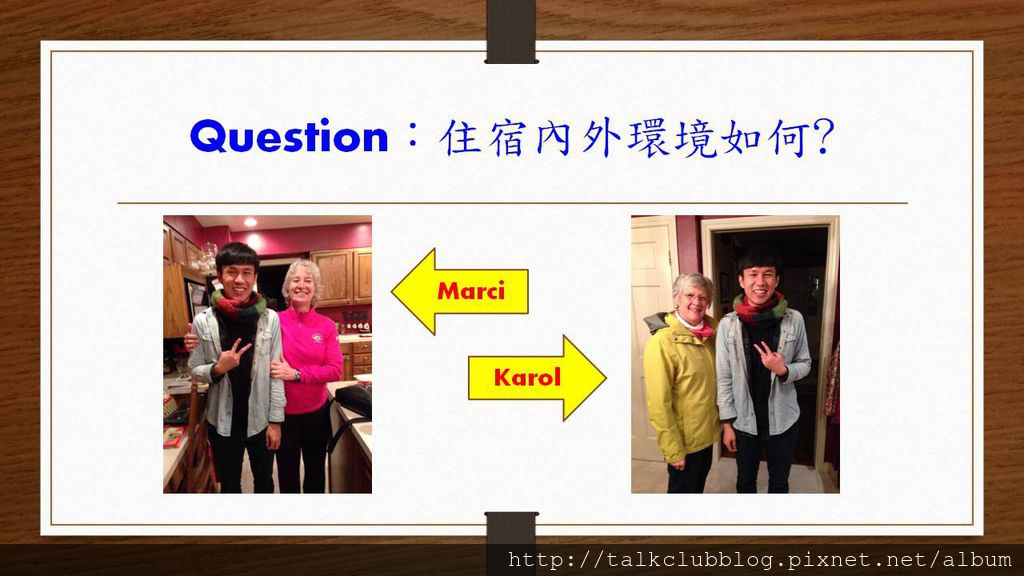 Question：住宿內外環境如何?

Marci

Karol

http://talkclubblog.pixnet.net/album